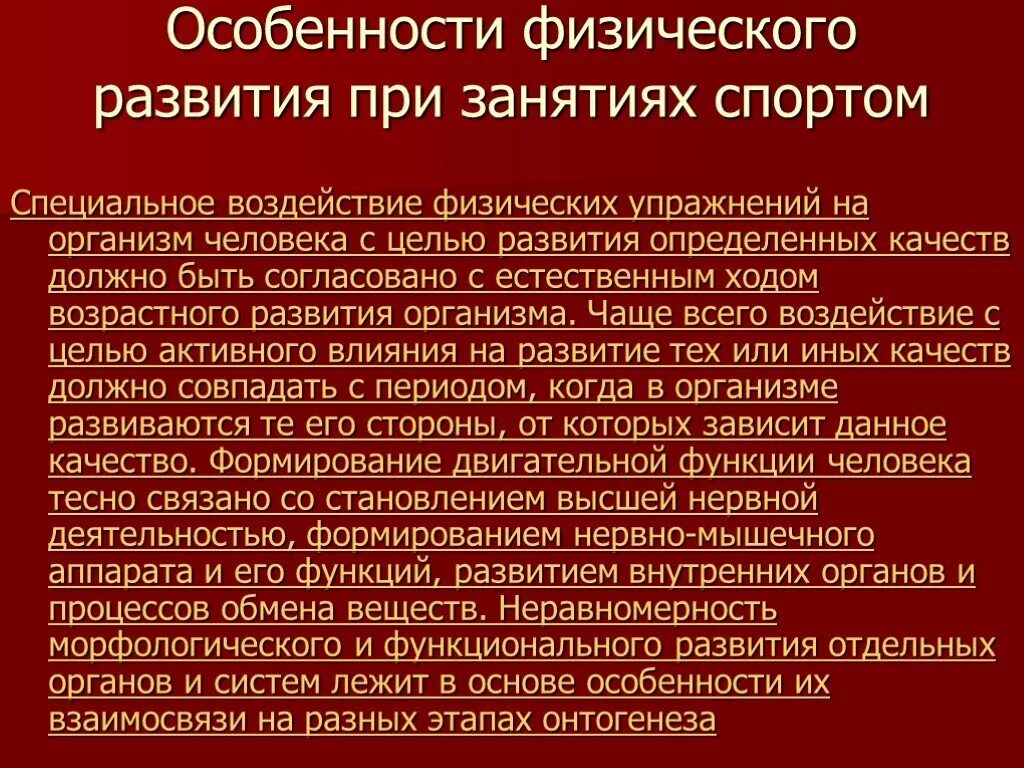 Особенности физического развития при занятиях спортом

Специальное воздействие физических упражнений на организм человека с целью развития определенных качеств должно быть согласовано с естественным ходом возрастного развития организма. Чаще всего воздействие с целью активного влияния на развитие тех или иных качеств должно совпадать с периодом, когда в организме развиваются те его стороны, от которых зависит данное качество. Формирование двигательной функции человека тесно связано со становлением высшей нервной деятельностью, формированием нервно-мышечного аппарата и его функций, развитием внутренних органов и процессов обмена веществ. Неравномерность морфологического и функционального развития отдельных органов и систем лежит в основе особенности их взаимосвязи на разных этапах онтогенеза